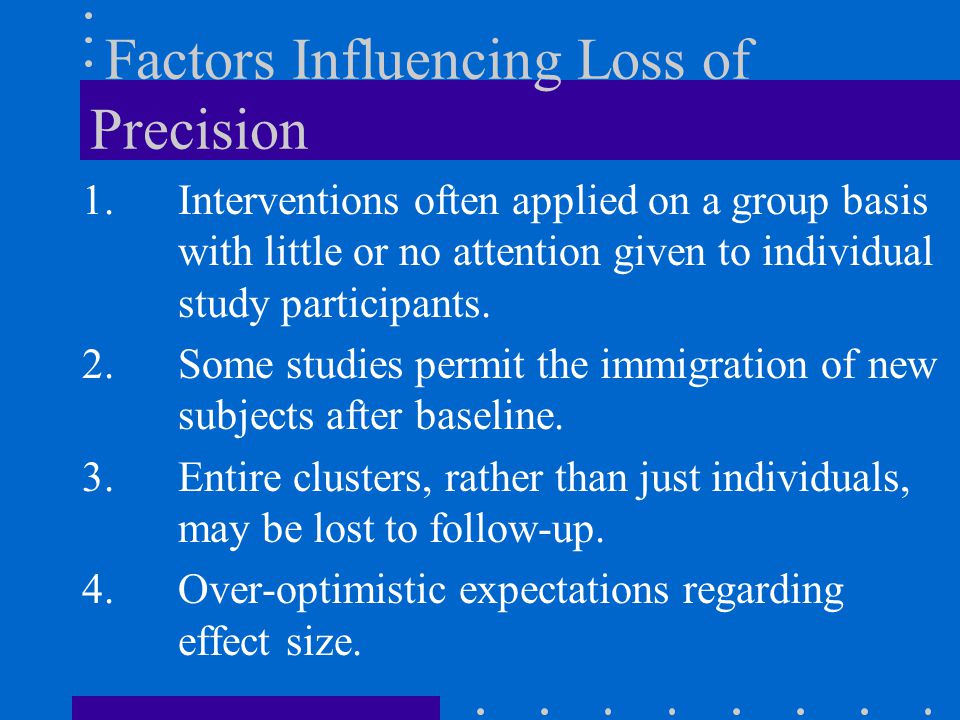 Factors Influencing Loss of Precision

1. Interventions often applied on a group basis with little or no attention given to individual study participants.

2. Some studies permit the immigration of new subjects after baseline.

3. Entire clusters, rather than just individuals, may be lost to follow-up.

4. Over-optimistic expectations regarding effect size.